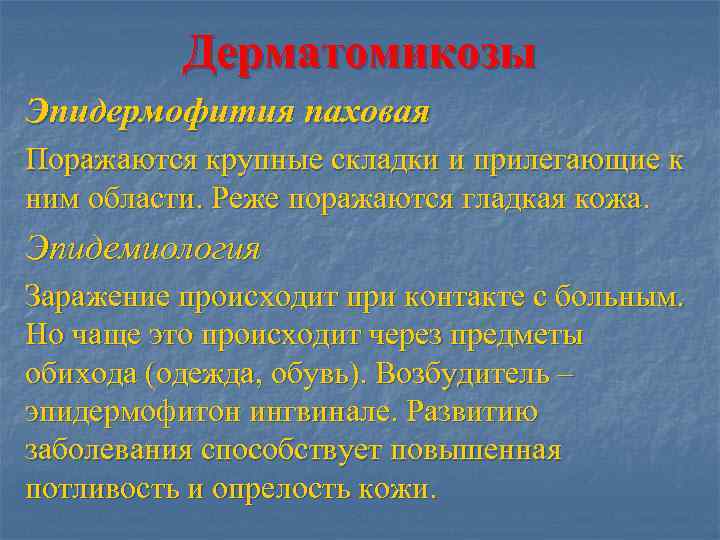 Дерматомикозы

Эпидермофития паховая

Поражаются крупные складки и прилегающие к ним области. Реже поражаются гладкая кожа.

Эпидемиология

Заражение происходит при контакте с больным. Но чаще это происходит через предметы обихода (одежда, обувь). Возбудитель – эпидермофитон ингвинале. Развитию заболевания способствует повышенная потливость и опрелость кожи.